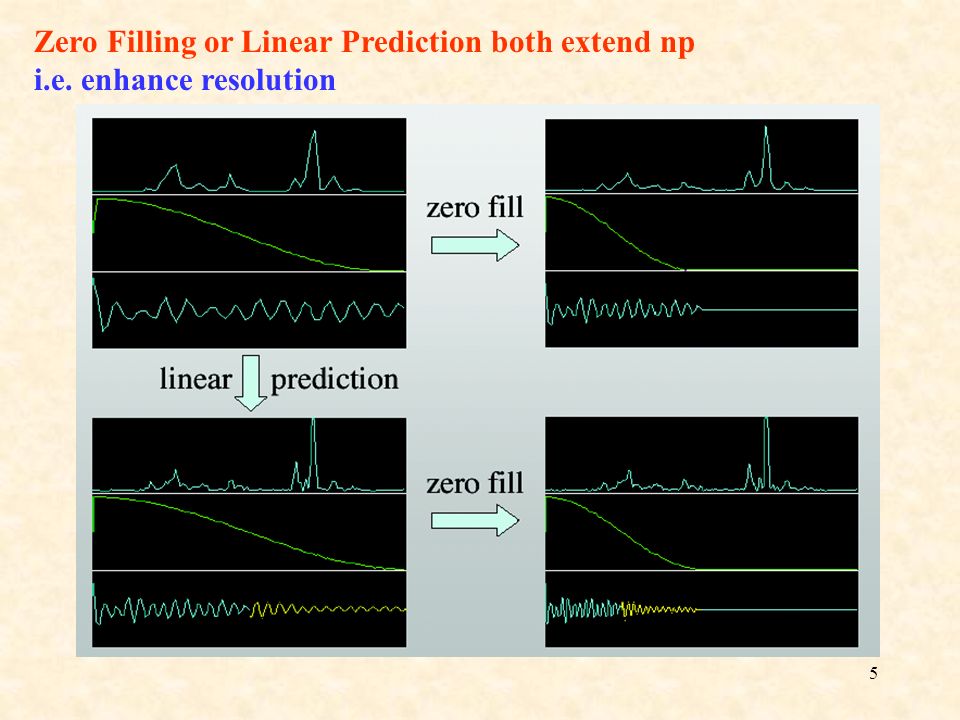 Zero Filling or Linear Prediction both extend np
i.e. enhance resolution

zero fill

linear prediction

zero fill

5